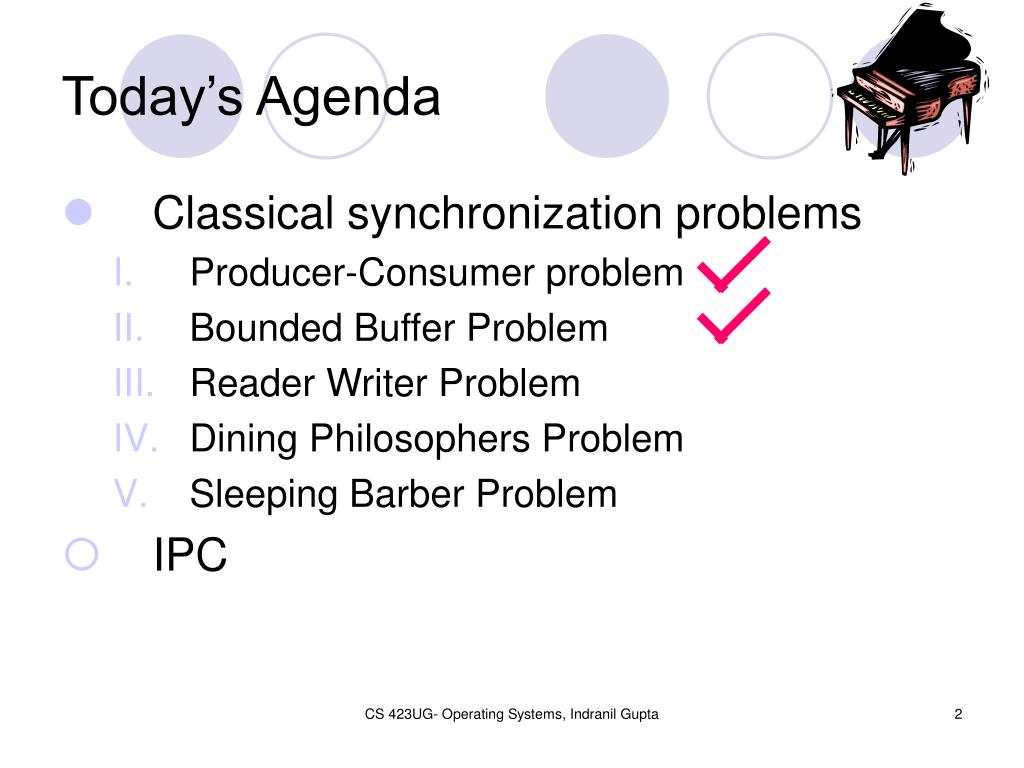 Today’s Agenda

Classical synchronization problems

I. Producer-Consumer problem
II. Bounded Buffer Problem
III. Reader Writer Problem
IV. Dining Philosophers Problem
V. Sleeping Barber Problem

IPC

CS 423UG- Operating Systems, Indranil Gupta

2